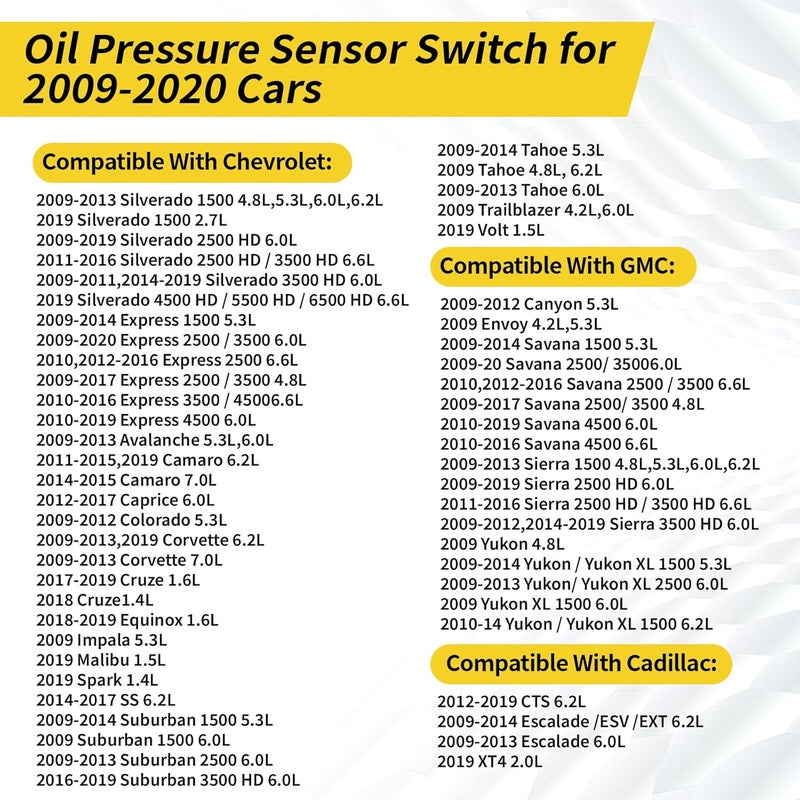 Oil Pressure Sensor Switch for 2009-2020 Cars

Compatible With Chevrolet:

2009-2013 Silverado 1500 4.8L,5.3L,6.0L,6.2L
2019 Silverado 1500 2.7L
2009-2019 Silverado 2500 HD 6.0L
2011-2016 Silverado 2500 HD / 3500 HD 6.6L
2009-2011,2014-2019 Silverado 3500 HD 6.0L
2019 Silverado 4500 HD / 5500 HD / 6500 HD 6.6L
2009-2014 Express 1500 5.3L
2009-2020 Express 2500 / 3500 6.0L
2010,2012-2016 Express 2500 6.6L
2009-2017 Express 2500 / 3500 4.8L
2010-2016 Express 3500 / 45006.6L
2010-2019 Express 4500 6.0L
2009-2013 Avalanche 5.3L,6.0L
2011-2015,2019 Camaro 6.2L
2014-2015 Camaro 7.0L
2012-2017 Caprice 6.0L
2009-2012 Colorado 5.3L
2009-2013,2019 Corvette 6.2L
2009-2013 Corvette 7.0L
2017-2019 Cruze 1.6L
2018 Cruze1.4L
2018-2019 Equinox 1.6L
2009 Impala 5.3L
2019 Malibu 1.5L
2019 Spark 1.4L
2014-2017 SS 6.2L
2009-2014 Suburban 1500 5.3L
2009 Suburban 1500 6.0L
2009-2013 Suburban 2500 6.0L
2016-2019 Suburban 3500 HD 6.0L
2009-2014 Tahoe 5.3L
2009 Tahoe 4.8L, 6.2L
2009-2013 Tahoe 6.0L
2009 Trailblazer 4.2L,6.0L
2019 Volt 1.5L

Compatible With GMC:

2009-2012 Canyon 5.3L
2009 Envoy 4.2L,5.3L
2009-2014 Savana 1500 5.3L
2009-20 Savana 2500/ 35006.0L
2010,2012-2016 Savana 2500 / 3500 6.6L
2009-2017 Savana 2500/ 3500 4.8L
2010-2019 Savana 4500 6.0L
2010-2016 Savana 4500 6.6L
2009-2013 Sierra 1500 4.8L,5.3L,6.0L,6.2L
2009-2019 Sierra 2500 HD 6.0L
2011-2016 Sierra 2500 HD / 3500 HD 6.6L
2009-2012,2014-2019 Sierra 3500 HD 6.0L
2009 Yukon 4.8L
2009-2014 Yukon / Yukon XL 1500 5.3L
2009-2013 Yukon/ Yukon XL 2500 6.0L
2009 Yukon XL 1500 6.0L
2010-14 Yukon / Yukon XL 1500 6.2L

Compatible With Cadillac:

2012-2019 CTS 6.2L
2009-2014 Escalade /ESV /EXT 6.2L
2009-2013 Escalade 6.0L
2019 XT4 2.0L